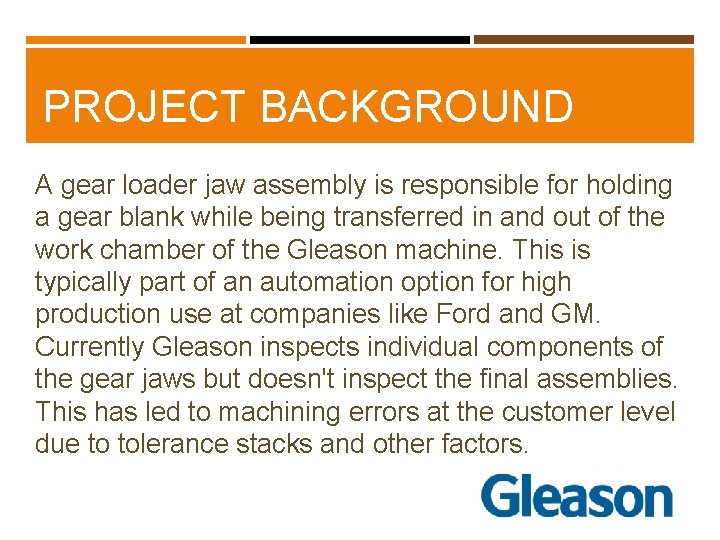 PROJECT BACKGROUND

A gear loader jaw assembly is responsible for holding a gear blank while being transferred in and out of the work chamber of the Gleason machine. This is typically part of an automation option for high production use at companies like Ford and GM. Currently Gleason inspects individual components of the gear jaws but doesn't inspect the final assemblies. This has led to machining errors at the customer level due to tolerance stacks and other factors.

Gleason